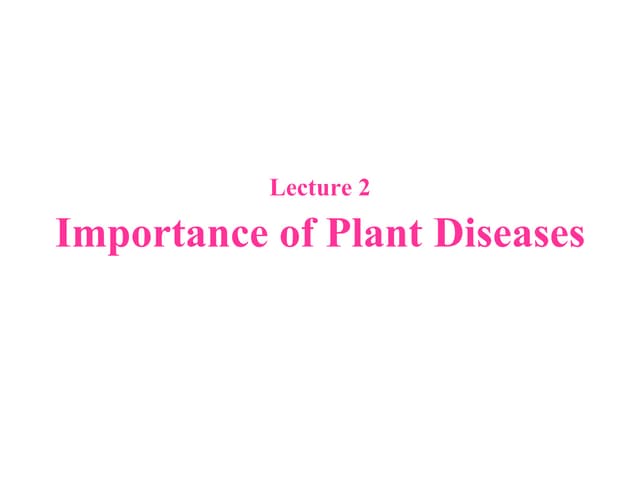 Lecture 2
Importance of Plant Diseases